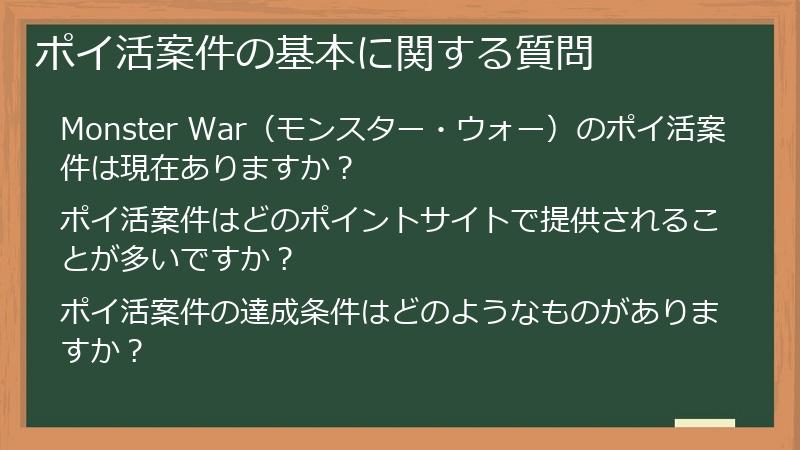 ポイ活案件の基本に関する質問

Monster War（モンスター・ウォー）のポイ活案件は現在ありますか？

ポイ活案件はどのポイントサイトで提供されることが多いですか？

ポイ活案件の達成条件はどのようなものがありますか？